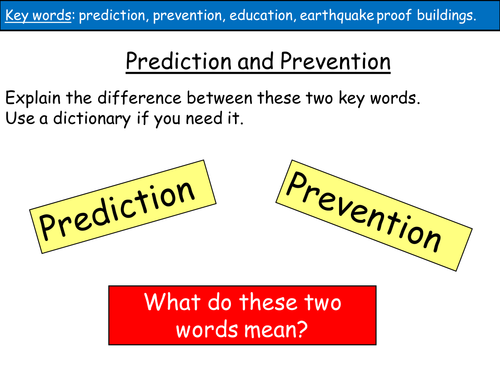 Key words: prediction, prevention, education, earthquake proof buildings.

Prediction and Prevention

Explain the difference between these two key words.
Use a dictionary if you need it.

Prediction

Prevention

What do these two words mean?